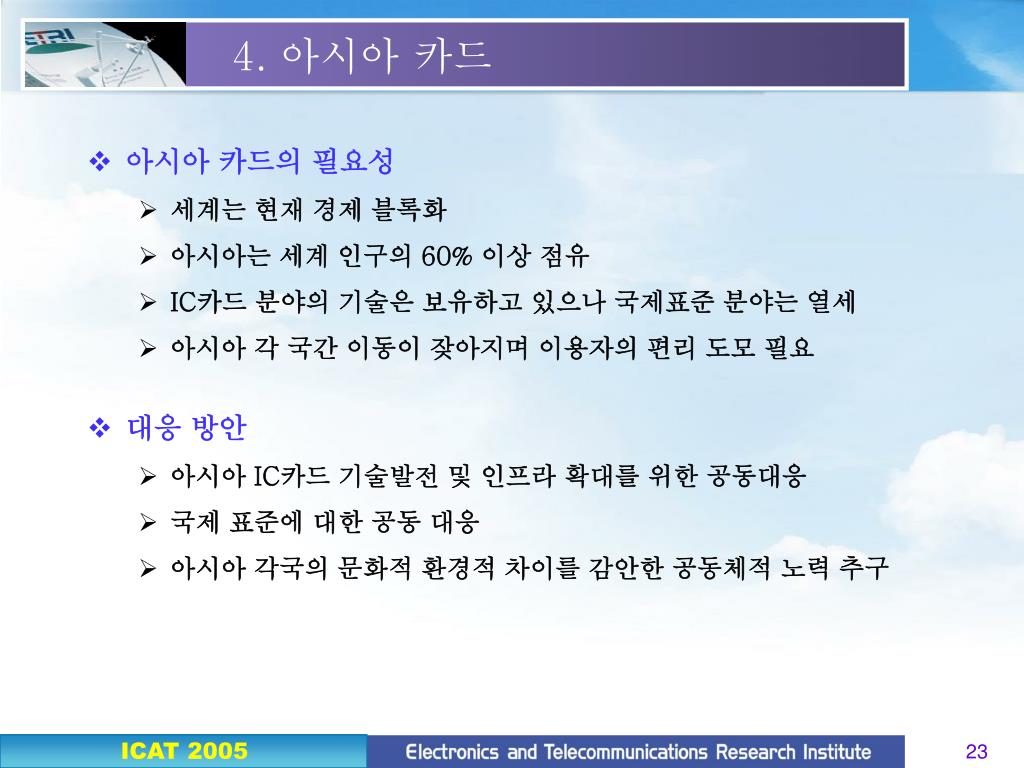 ETRI

4. 아시아 카드

❖ 아시아 카드의 필요성

➢ 세계는 현재 경제 블록화

➢ 아시아는 세계 인구의 60% 이상 점유

➢ IC카드 분야의 기술은 보유하고 있으나 국제표준 분야는 열세

➢ 아시아 각 국간 이동이 잦아지며 이용자의 편리 도모 필요

❖ 대응 방안

➢ 아시아 IC카드 기술발전 및 인프라 확대를 위한 공동대응

➢ 국제 표준에 대한 공동 대응

➢ 아시아 각국의 문화적 환경적 차이를 감안한 공동체적 노력 추구

ICAT 2005

Electronics and Telecommunications Research Institute

23